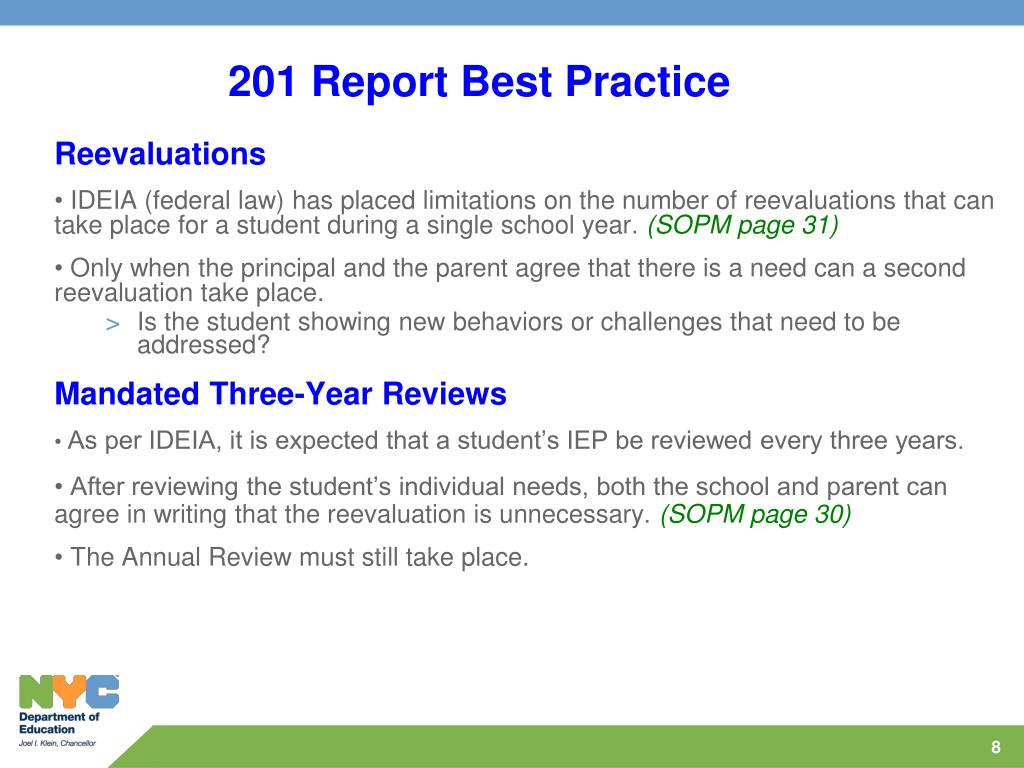 201 Report Best Practice

Reevaluations

• IDEIA (federal law) has placed limitations on the number of reevaluations that can take place for a student during a single school year. (SOPM page 31)

• Only when the principal and the parent agree that there is a need can a second reevaluation take place.

> Is the student showing new behaviors or challenges that need to be addressed?

Mandated Three-Year Reviews

• As per IDEIA, it is expected that a student's IEP be reviewed every three years.

• After reviewing the student's individual needs, both the school and parent can agree in writing that the reevaluation is unnecessary. (SOPM page 30)

• The Annual Review must still take place.

NYC
Department of Education
Joel I. Klein, Chancellor

8